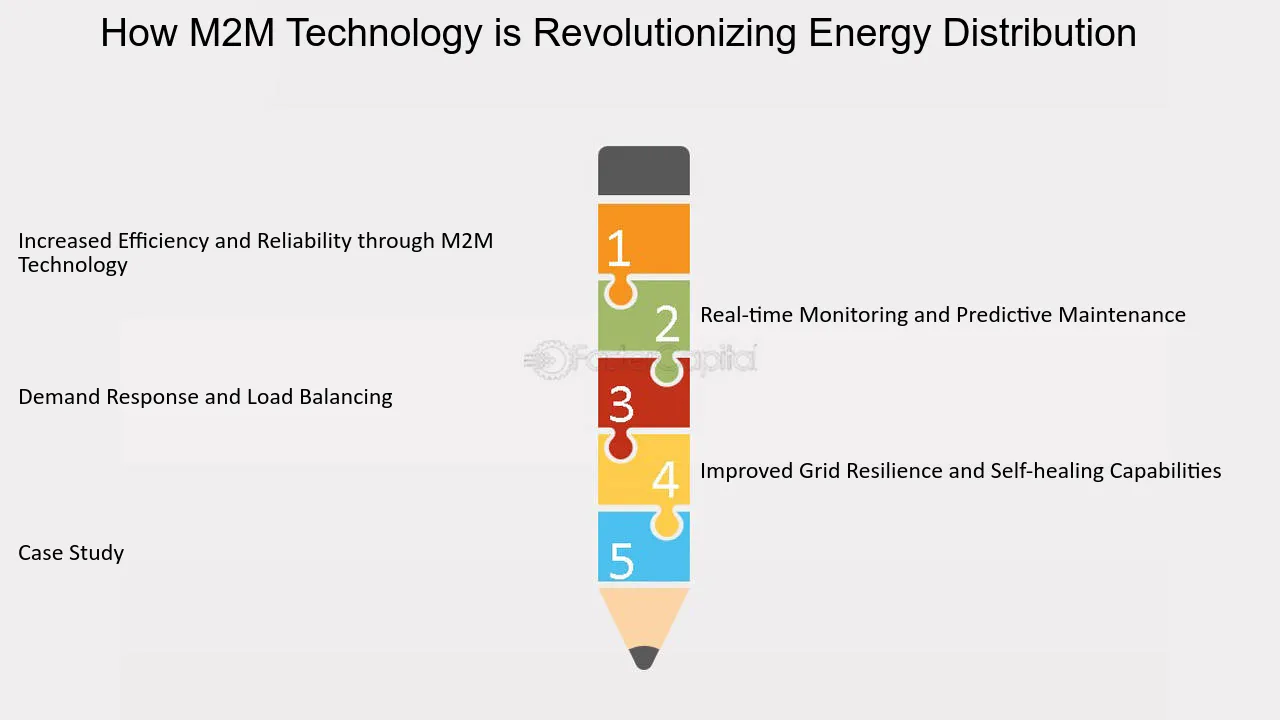 How M2M Technology is Revolutionizing Energy Distribution

1

Increased Efficiency and Reliability through M2M Technology

2

Real-time Monitoring and Predictive Maintenance

FasterCapital

3

Demand Response and Load Balancing

4

Improved Grid Resilience and Self-healing Capabilities

5

Case Study